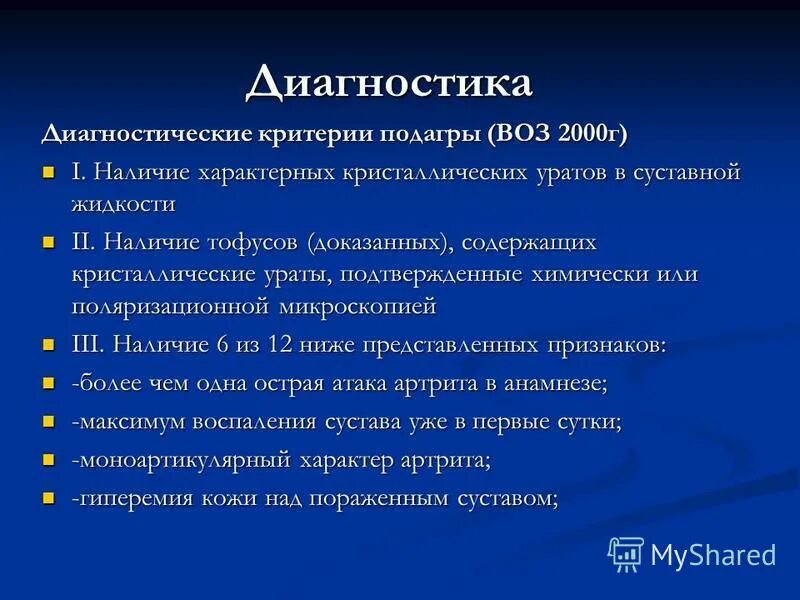 Диагностика

Диагностические критерии подагры (ВОЗ 2000г)

I. Наличие характерных кристаллических уратов в суставной жидкости

II. Наличие тофусов (доказанных), содержащих кристаллические ураты, подтвержденные химически или поляризационной микроскопией

III. Наличие 6 из 12 ниже представленных признаков:

-более чем одна острая атака артрита в анамнезе;

-максимум воспаления сустава уже в первые сутки;

-моноартикулярный характер артрита;

-гиперемия кожи над пораженным суставом;

MyShared